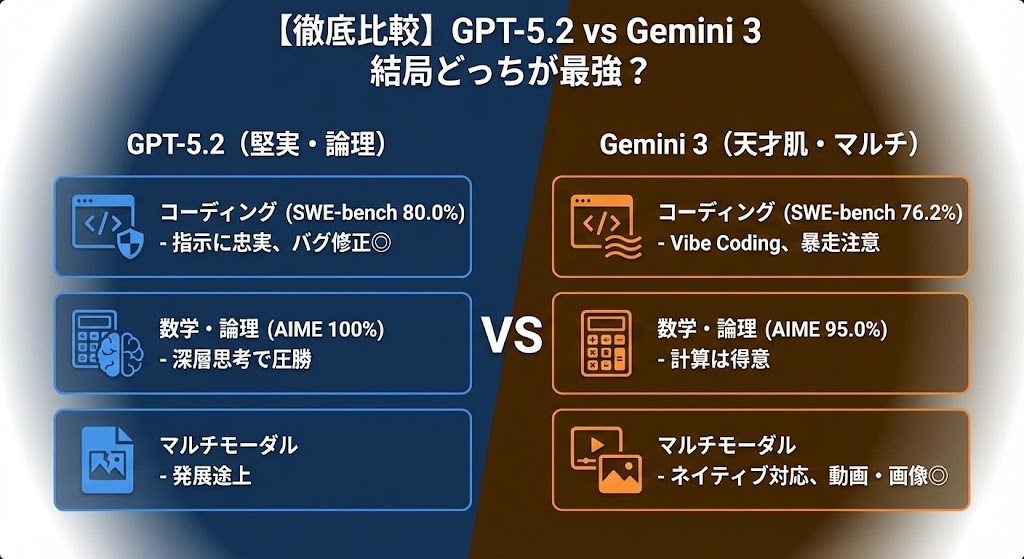 【徹底比較】GPT-5.2 vs Gemini 3
結局どっちが最強？

GPT-5.2（堅実・論理）

コーディング (SWE-bench 80.0%)
- 指示に忠実、バグ修正◎

数学・論理 (AIME 100%)
- 深層思考で圧勝

マルチモーダル
- 発展途上

VS

Gemini 3（天才肌・マルチ）

コーディング (SWE-bench 76.2%)
- Vibe Coding、暴走注意

数学・論理 (AIME 95.0%)
- 計算は得意

マルチモーダル
- ネイティブ対応、動画・画像◎